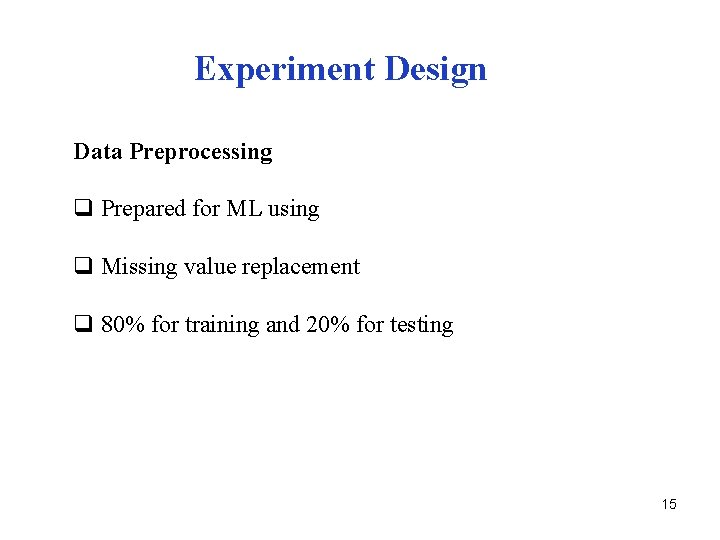 Experiment Design

Data Preprocessing

❑ Prepared for ML using

❑ Missing value replacement

❑ 80% for training and 20% for testing

15